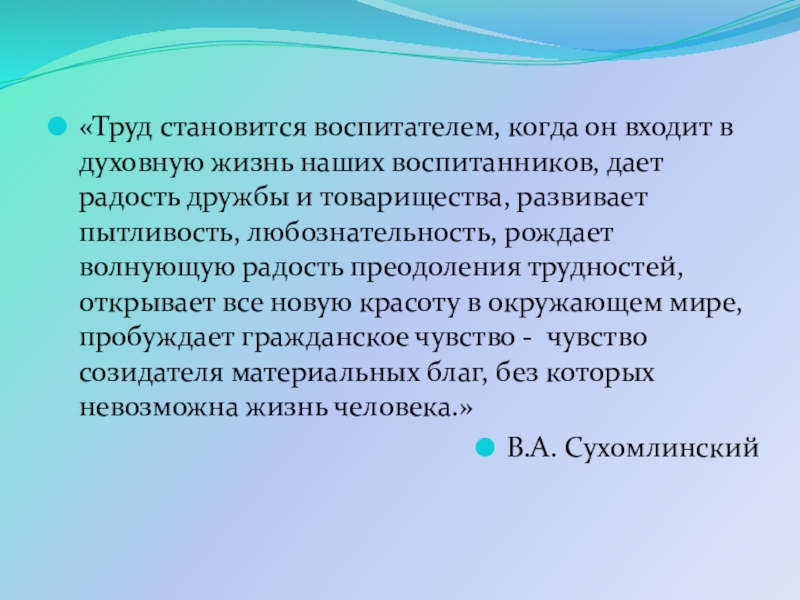 «Труд становится воспитателем, когда он входит в духовную жизнь наших воспитанников, дает радость дружбы и товарищества, развивает пытливость, любознательность, рождает волнующую радость преодоления трудностей, открывает все новую красоту в окружающем мире, пробуждает гражданское чувство - чувство созидателя материальных благ, без которых невозможна жизнь человека.»

В.А. Сухомлинский